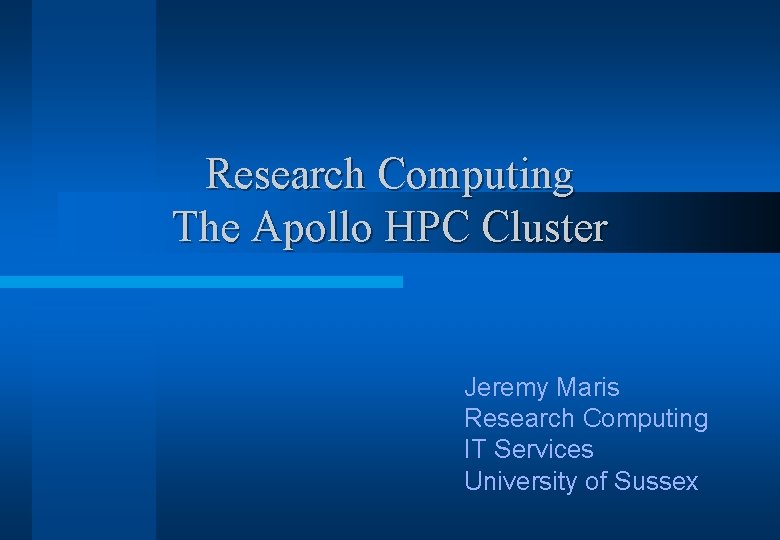 Research Computing
The Apollo HPC Cluster

Jeremy Maris
Research Computing
IT Services
University of Sussex